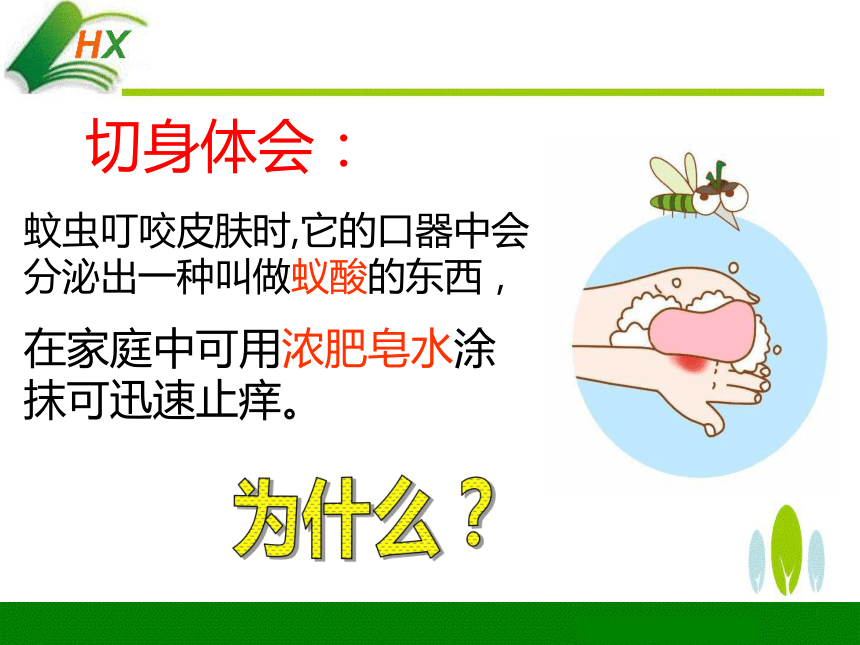 HX

切身体会：

蚊虫叮咬皮肤时,它的口器中会分泌出一种叫做蚁酸的东西，

在家庭中可用浓肥皂水涂抹可迅速止痒。

为什么？